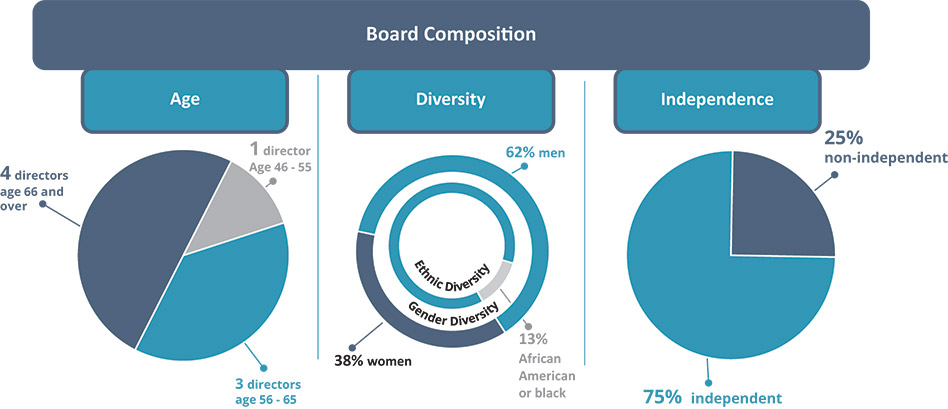 Board Composition

Age

4 directors age 66 and over

1 director Age 46 - 55

3 directors age 56 - 65

Diversity

62% men

Ethnic Diversity

Gender Diversity

38% women

13% African American or black

Independence

25% non-independent

75% independent